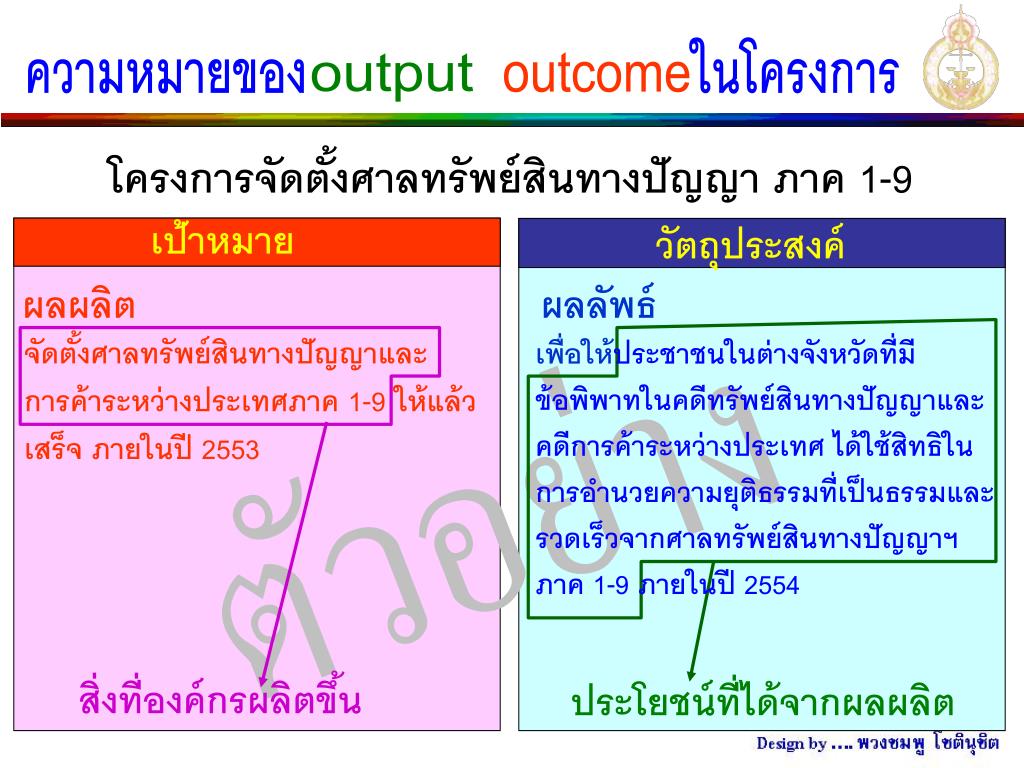 ความหมายของoutput outcomeในโครงการ

โครงการจัดตั้งศาลทรัพย์สินทางปัญญา ภาค 1-9

เป้าหมาย

ผลผลิต

จัดตั้งศาลทรัพย์สินทางปัญญาและการค้าระหว่างประเทศภาค 1-9 ให้แล้วเสร็จ ภายในปี 2553

สิ่งที่องค์กรผลิตขึ้น

วัตถุประสงค์

ผลลัพธ์

เพื่อให้ประชาชนในต่างจังหวัดที่มีข้อพิพาทในคดีทรัพย์สินทางปัญญาและคดีการค้าระหว่างประเทศ ได้ใช้สิทธิในการอำนวยความยุติธรรมที่เป็นธรรมและรวดเร็วจากศาลทรัพย์สินทางปัญญาฯ ภาค 1-9 ภายในปี 2554

ประโยชน์ที่ได้จากผลผลิต

ตัวอย่าง

Design by .... พวงชมพู โชตินุชิต